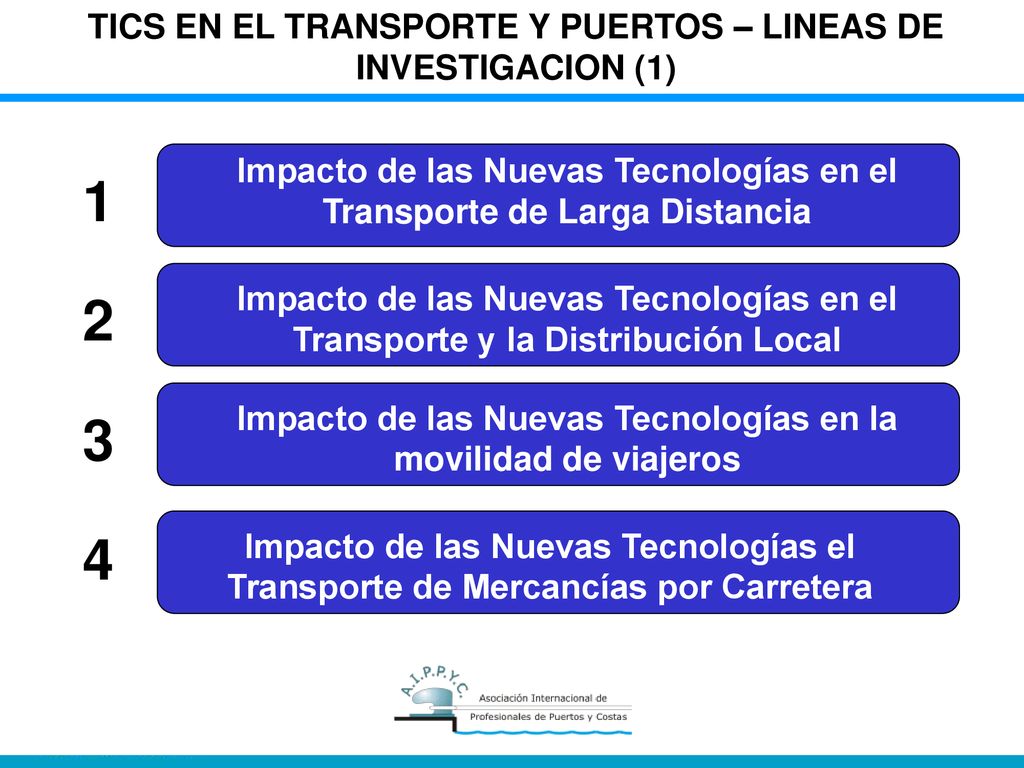 TICS EN EL TRANSPORTE Y PUERTOS – LINEAS DE INVESTIGACION (1)

1

Impacto de las Nuevas Tecnologías en el Transporte de Larga Distancia

2

Impacto de las Nuevas Tecnologías en el Transporte y la Distribución Local

3

Impacto de las Nuevas Tecnologías en la movilidad de viajeros

4

Impacto de las Nuevas Tecnologías el Transporte de Mercancías por Carretera

A.I.P.P.Y.C.

Asociación Internacional de Profesionales de Puertos y Costas